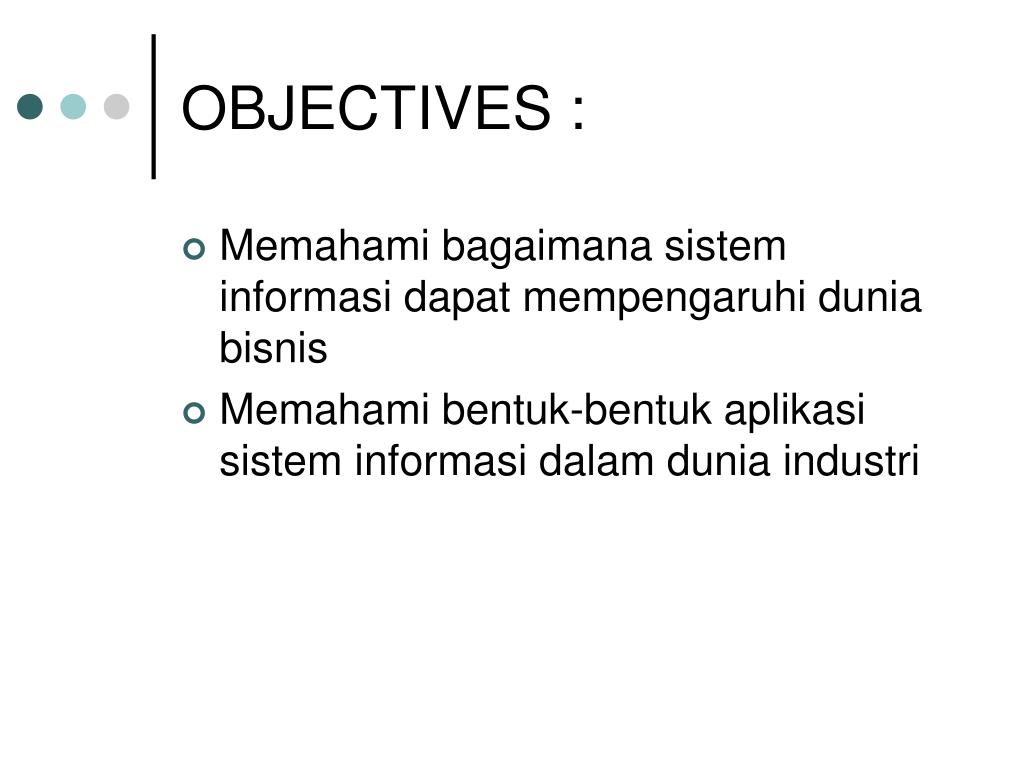 OBJECTIVES :

Memahami bagaimana sistem informasi dapat mempengaruhi dunia bisnis

Memahami bentuk-bentuk aplikasi sistem informasi dalam dunia industri